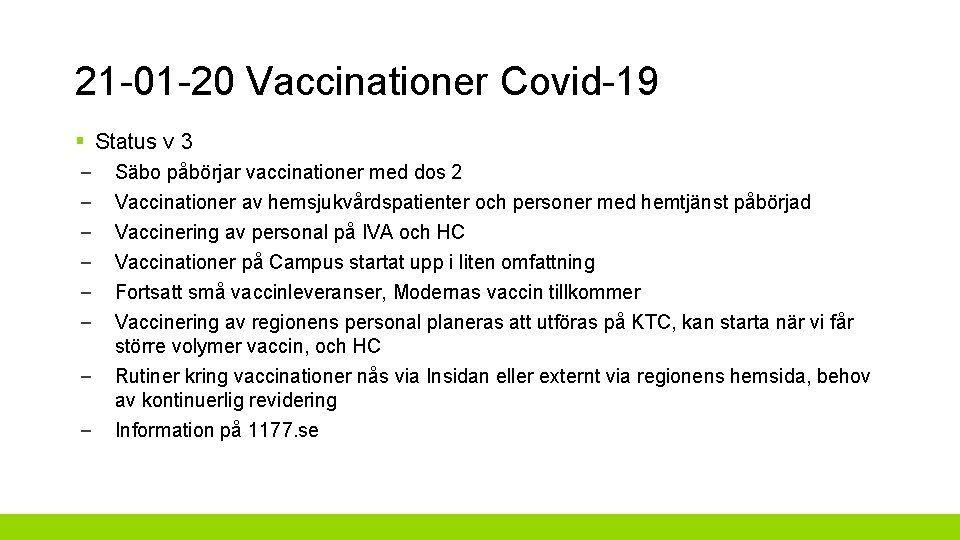 21-01-20 Vaccinationer Covid-19

▪ Status v 3

– Säbo påbörjar vaccinationer med dos 2
– Vaccinationer av hemsjukvårdspatienter och personer med hemtjänst påbörjad
– Vaccinering av personal på IVA och HC
– Vaccinationer på Campus startat upp i liten omfattning
– Fortsatt små vaccinleveranser, Modernas vaccin tillkommer
– Vaccinering av regionens personal planeras att utföras på KTC, kan starta när vi får större volymer vaccin, och HC
– Rutiner kring vaccinationer nås via Insidan eller externt via regionens hemsida, behov av kontinuerlig revidering
– Information på 1177.se